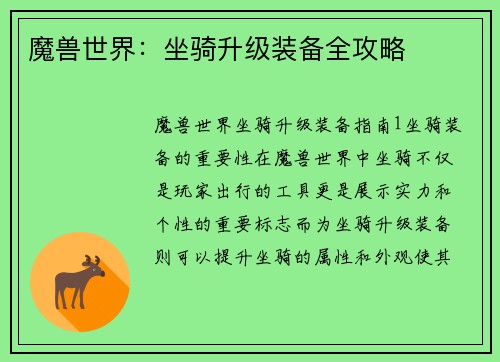 魔兽世界：坐骑升级装备全攻略

魔兽世界坐骑升级装备指南1坐骑装备的重要性在魔兽世界中坐骑不仅是玩家出行的工具更是展示实力和个性的重要标志而为坐骑升级装备则可以提升坐骑的属性和外观使其